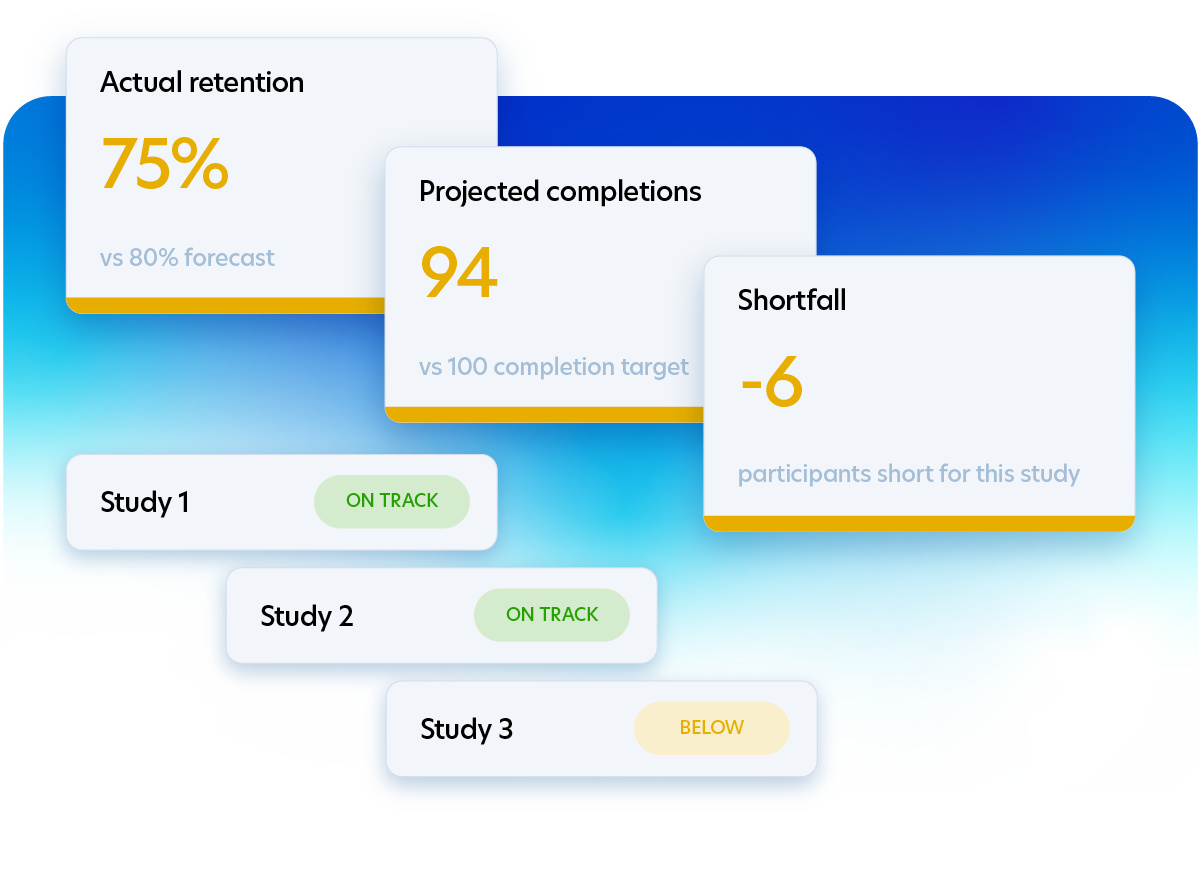 Actual retention

75%

vs 80% forecast

Projected completions

94

vs 100 completion target

Shortfall

-6

participants short for this study

Study 1 ON TRACK

Study 2 ON TRACK

Study 3 BELOW